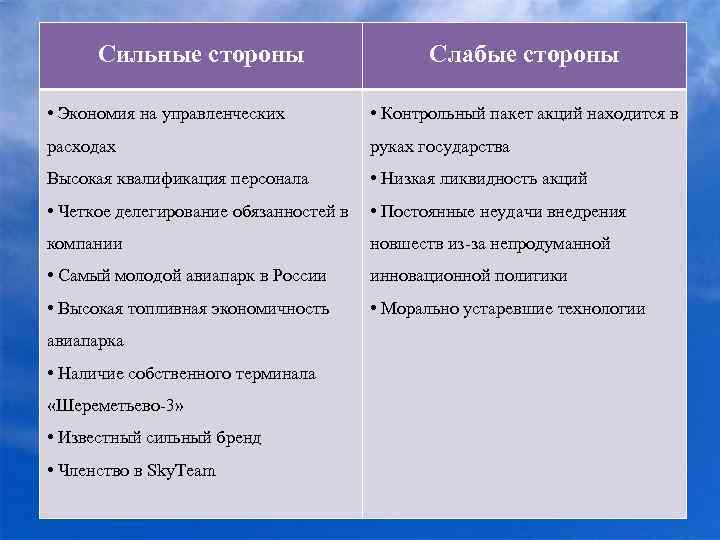 | Сильные стороны | Слабые стороны |
|---|---|
| • Экономия на управленческих расходах<br>Высокая квалификация персонала<br>• Четкое делегирование обязанностей в компании<br>• Самый молодой авиапарк в России<br>• Высокая топливная экономичность авиапарка<br>• Наличие собственного терминала «Шереметьево-3»<br>• Известный сильный бренд<br>• Членство в SkyTeam | • Контрольный пакет акций находится в руках государства<br>• Низкая ликвидность акций<br>• Постоянные неудачи внедрения новшеств из-за непродуманной инновационной политики<br>• Морально устаревшие технологии |